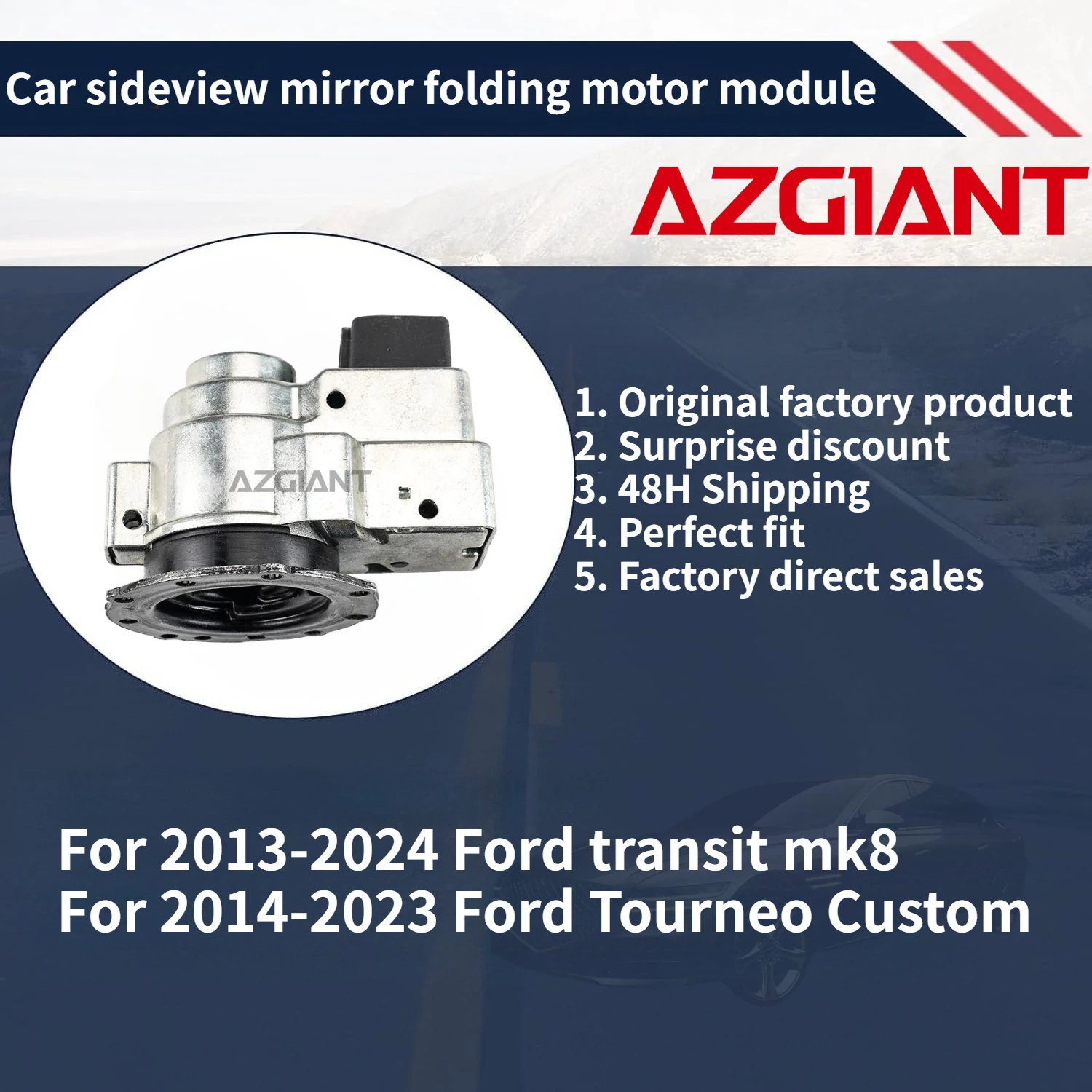 Car sideview mirror folding motor module

AZGIANT

AZGIANT

1. Original factory product
2. Surprise discount
3. 48H Shipping
4. Perfect fit
5. Factory direct sales

For 2013-2024 Ford transit mk8
For 2014-2023 Ford Tourneo Custom